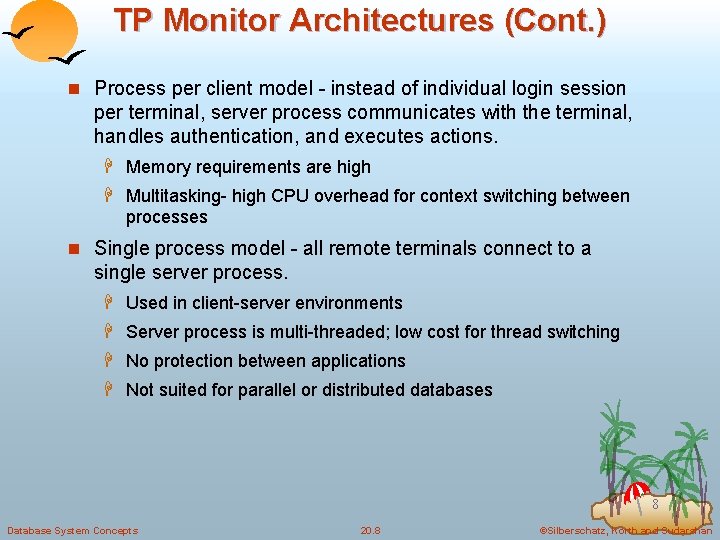 TP Monitor Architectures (Cont.)

Process per client model - instead of individual login session per terminal, server process communicates with the terminal, handles authentication, and executes actions.

Memory requirements are high

Multitasking- high CPU overhead for context switching between processes

Single process model - all remote terminals connect to a single server process.

Used in client-server environments

Server process is multi-threaded; low cost for thread switching

No protection between applications

Not suited for parallel or distributed databases

8

Database System Concepts

20.8

©Silberschatz, Korth and Sudarshan